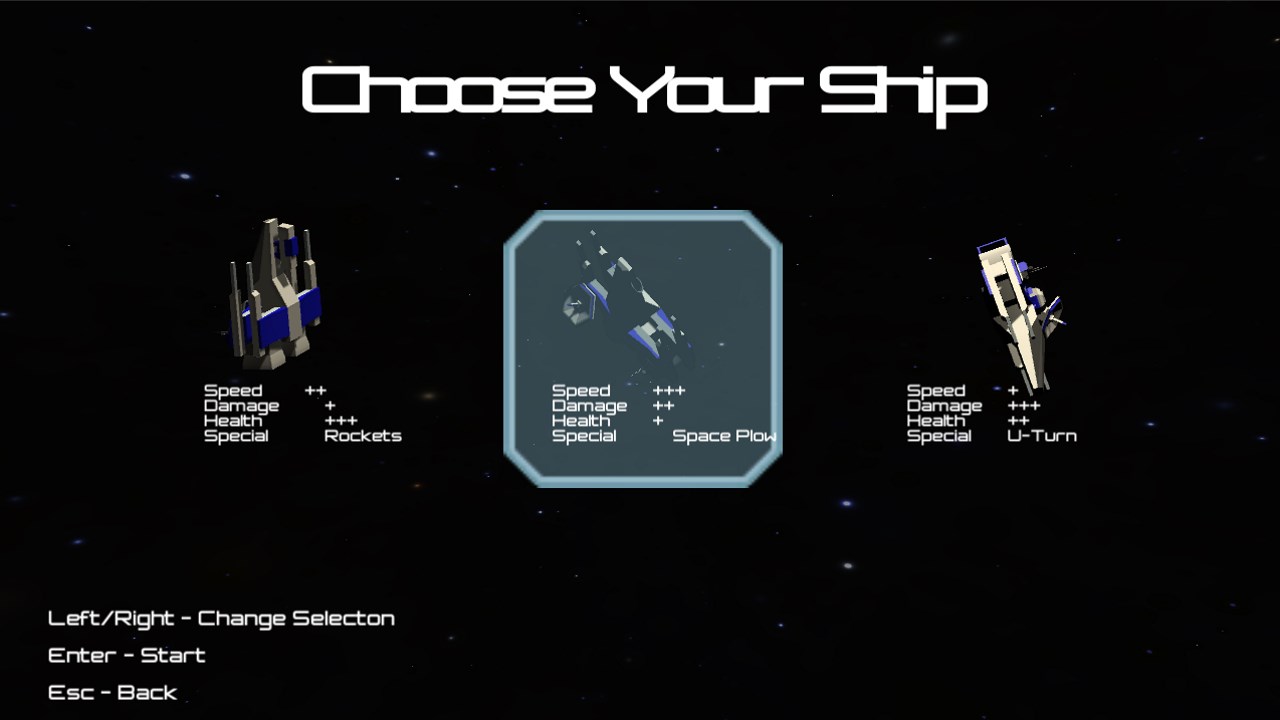 Choose Your Ship

Speed ++
Damage +
Health +++
Special Rockets

Speed +++
Damage ++
Health +
Special Space Plow

Speed +
Damage +++
Health ++
Special U-Turn

Left/Right - Change Selecton
Enter - Start
Esc - Back